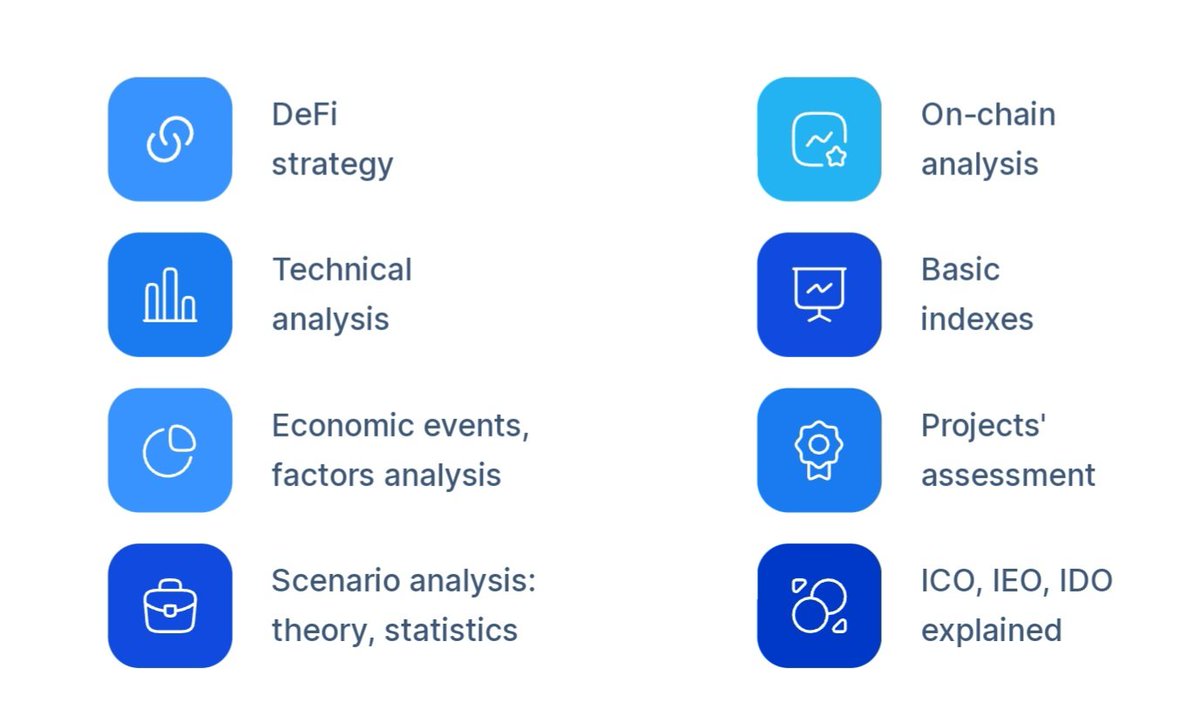 DeFi strategy

Technical analysis

Economic events, factors analysis

Scenario analysis: theory, statistics

On-chain analysis

Basic indexes

Projects' assessment

ICO, IEO, IDO explained